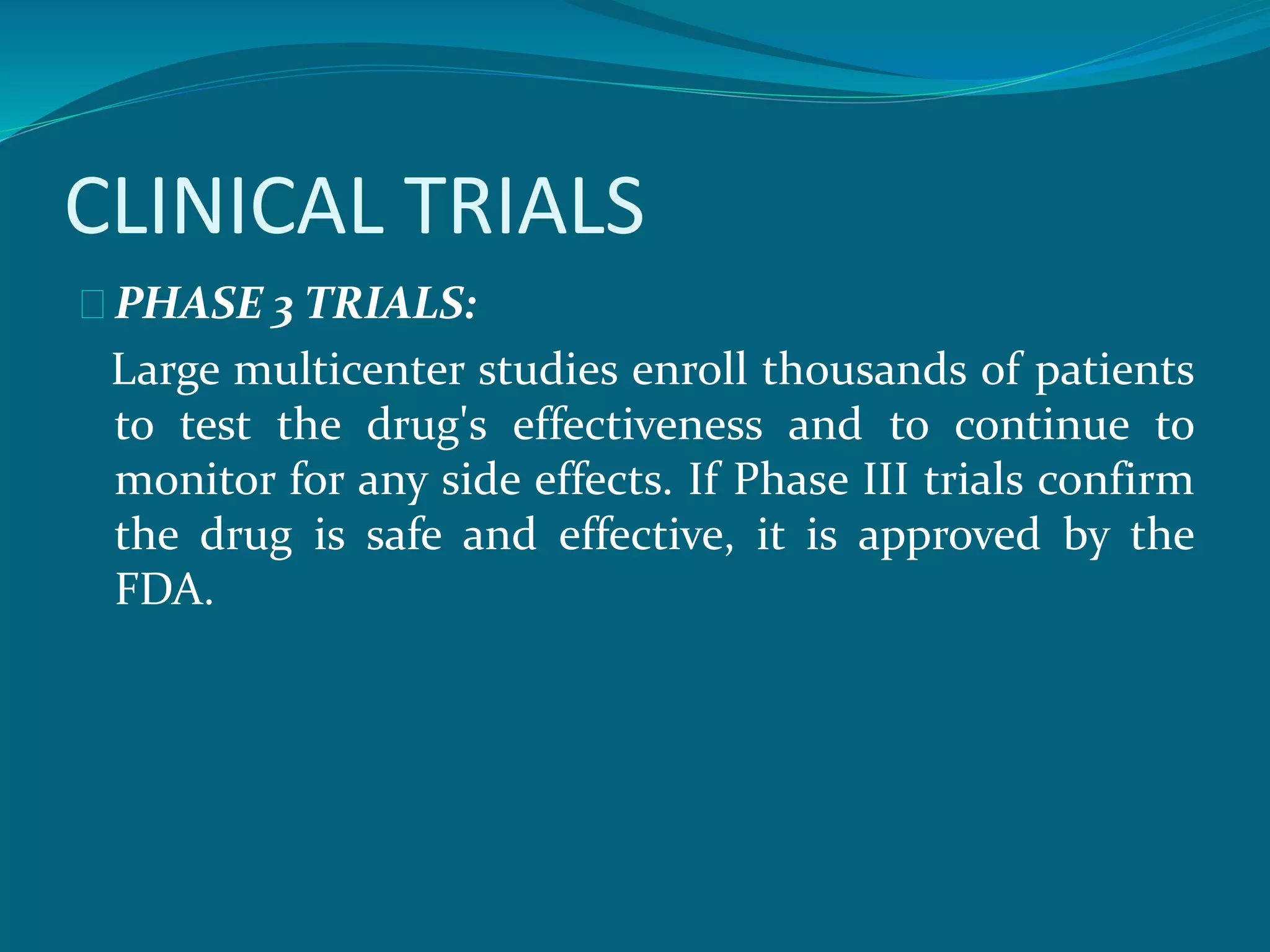 CLINICAL TRIALS

PHASE 3 TRIALS:

Large multicenter studies enroll thousands of patients to test the drug's effectiveness and to continue to monitor for any side effects. If Phase III trials confirm the drug is safe and effective, it is approved by the FDA.